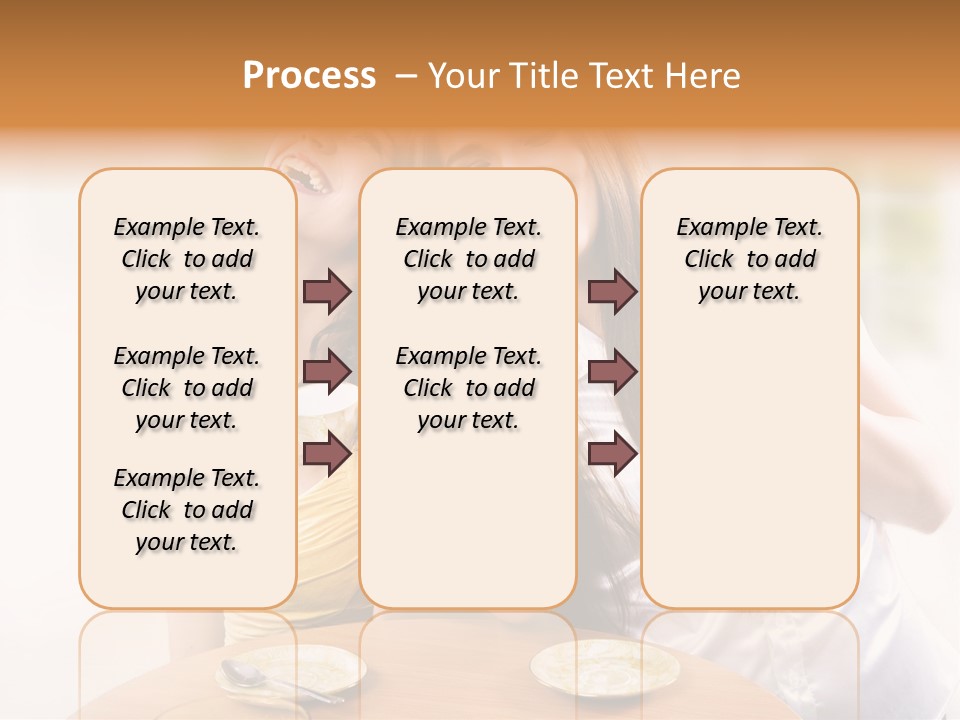 Process – Your Title Text Here

Example Text. Click to add your text.

Example Text. Click to add your text.

Example Text. Click to add your text.

Example Text. Click to add your text.

Example Text. Click to add your text.

Example Text. Click to add your text.